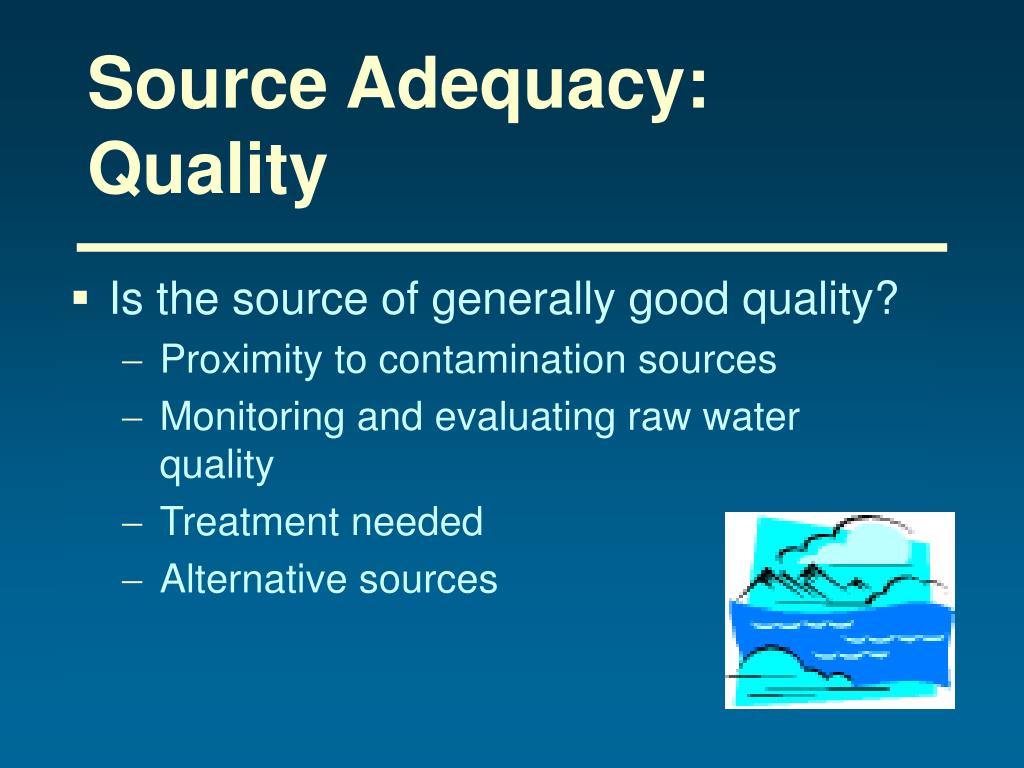 Source Adequacy: Quality

▪ Is the source of generally good quality?
– Proximity to contamination sources
– Monitoring and evaluating raw water quality
– Treatment needed
– Alternative sources